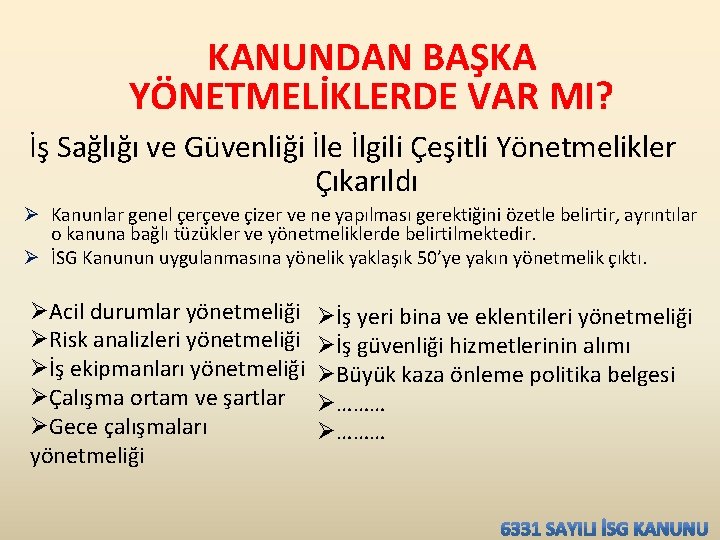 KANUNDAN BAŞKA YÖNETMELİKLERDE VAR MI?

İş Sağlığı ve Güvenliği İle İlgili Çeşitli Yönetmelikler Çıkarıldı

➢ Kanunlar genel çerçeve çizer ve ne yapılması gerektiğini özetle belirtir, ayrıntılar o kanuna bağlı tüzükler ve yönetmeliklerde belirtilmektedir.
➢ İSG Kanunun uygulanmasına yönelik yaklaşık 50'ye yakın yönetmelik çıktı.

➢Acil durumlar yönetmeliği
➢Risk analizleri yönetmeliği
➢İş ekipmanları yönetmeliği
➢Çalışma ortam ve şartlar
➢Gece çalışmaları yönetmeliği

➢İş yeri bina ve eklentileri yönetmeliği
➢İş güvenliği hizmetlerinin alımı
➢Büyük kaza önleme politika belgesi
➢………
➢………

6331 SAYILI İSG KANUNU